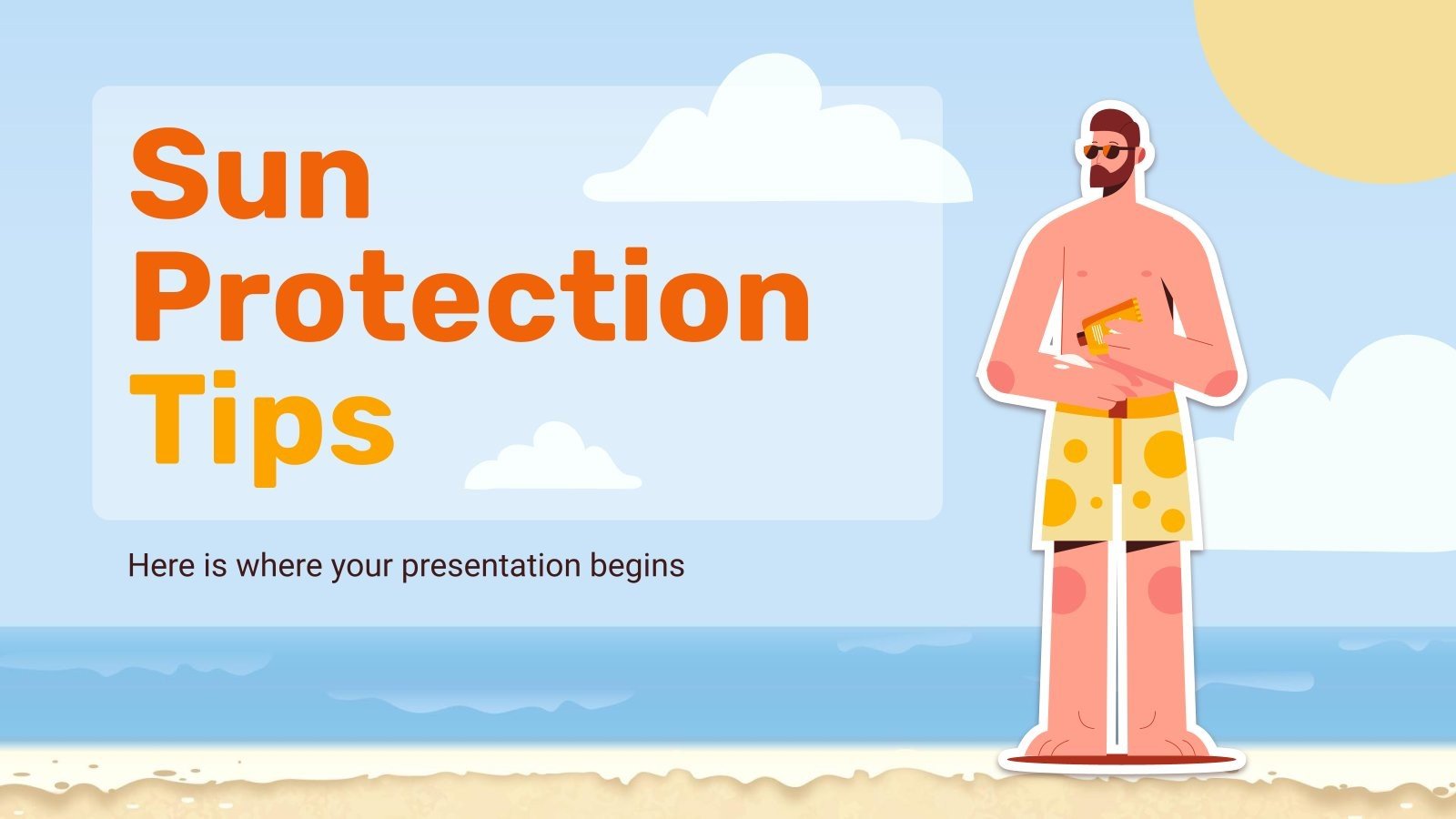 Sun Protection Tips

Here is where your presentation begins